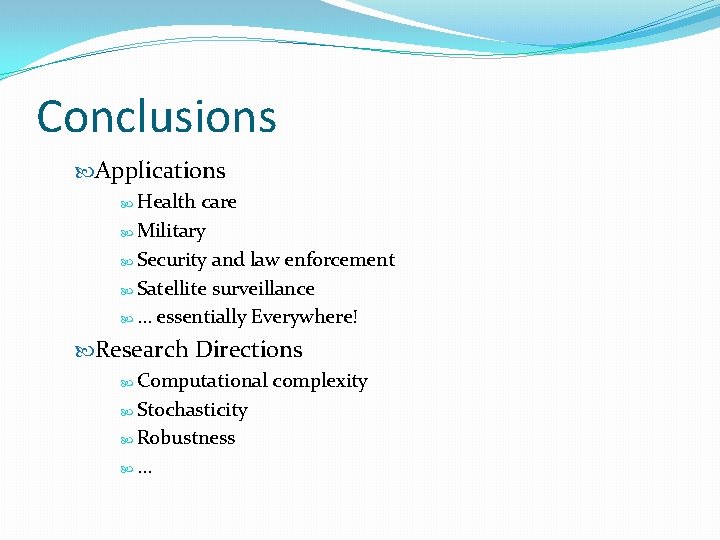 Conclusions

Applications

Health care

Military

Security and law enforcement

Satellite surveillance

… essentially Everywhere!

Research Directions

Computational complexity

Stochasticity

Robustness

…